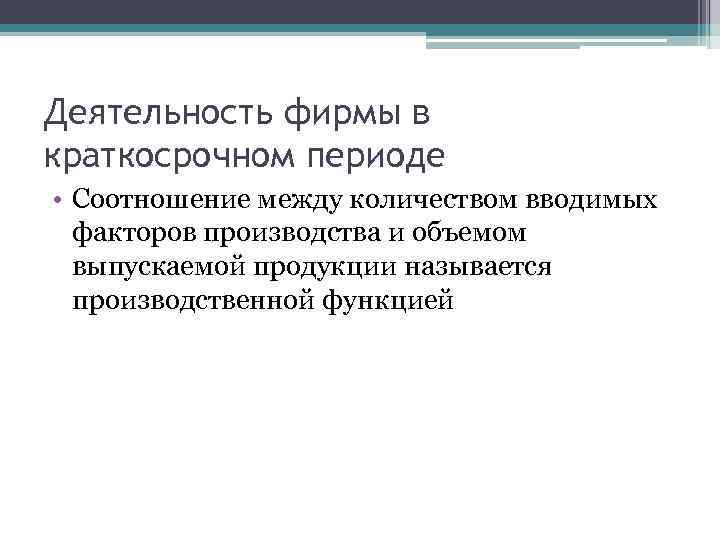 Деятельность фирмы в краткосрочном периоде

• Соотношение между количеством вводимых факторов производства и объемом выпускаемой продукции называется производственной функцией